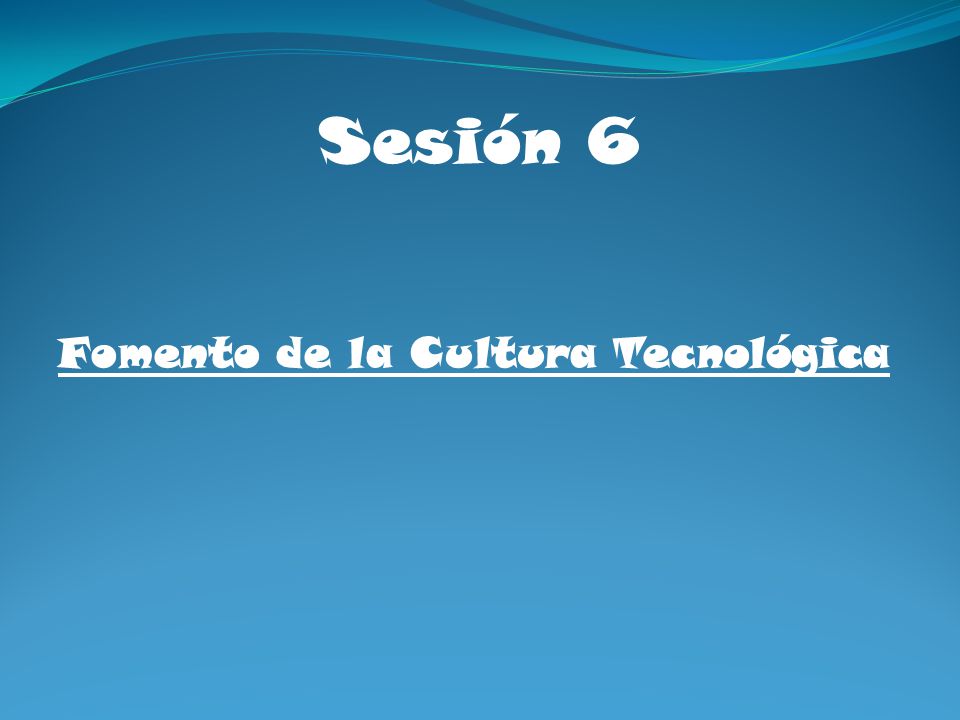 Sesión 6

Fomento de la Cultura Tecnológica